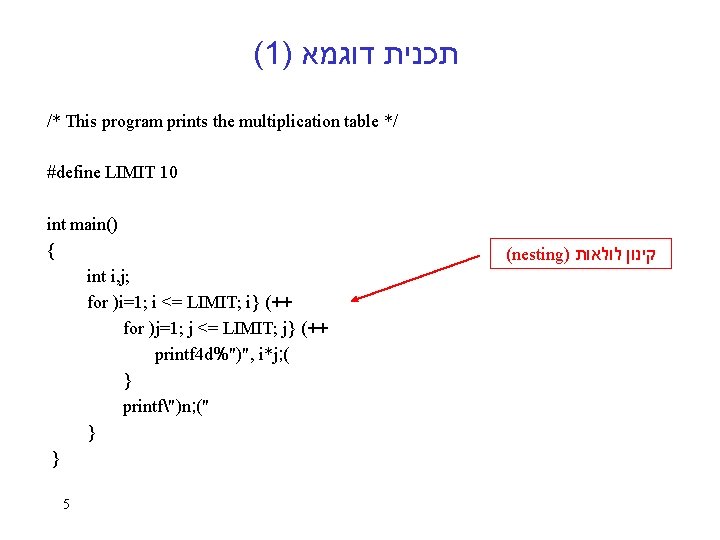 תכנית דוגמא (1)

/* This program prints the multiplication table */

#define LIMIT 10

int main()
{
int i,j;
for )i=1; i <= LIMIT; i} (++
for )j=1; j <= LIMIT; j} (++
printf4d%")", i*j;(
}
printf\")n;("
}
}

קינון לולאות (nesting)

5